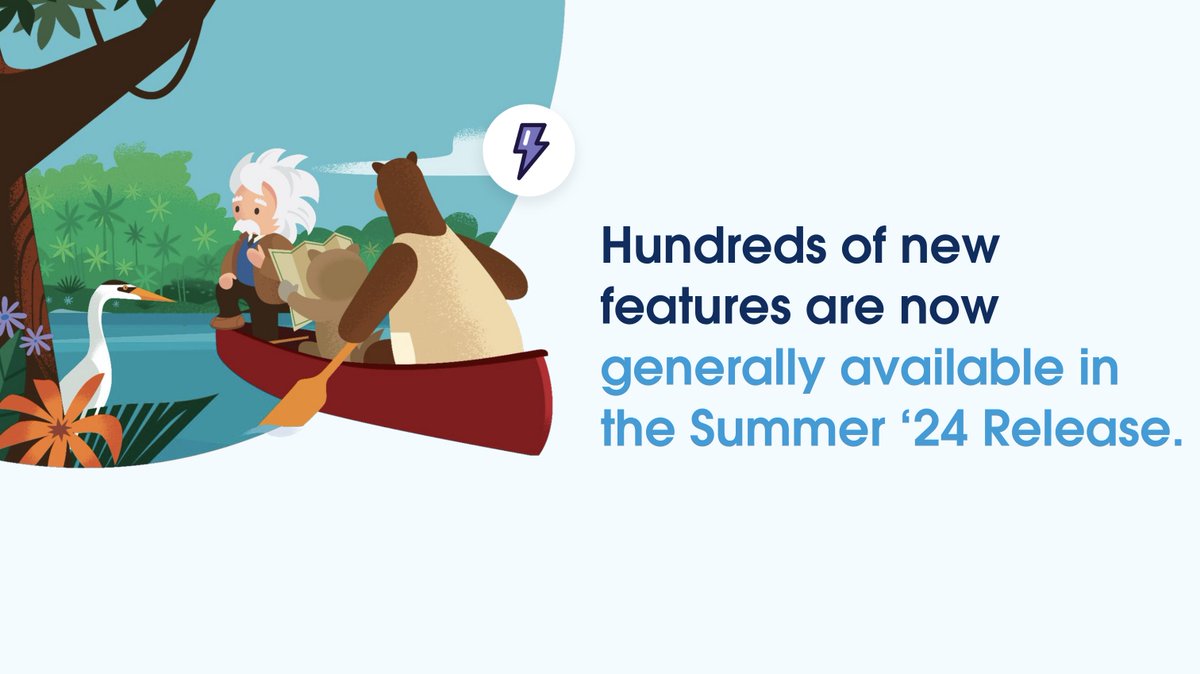 Hundreds of new features are now generally available in the Summer ‘24 Release.